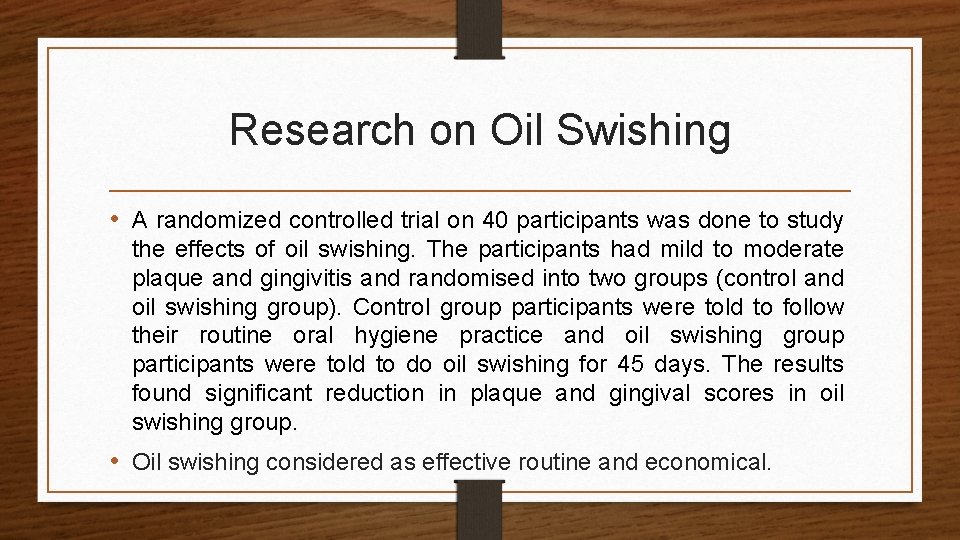 Research on Oil Swishing

• A randomized controlled trial on 40 participants was done to study the effects of oil swishing. The participants had mild to moderate plaque and gingivitis and randomised into two groups (control and oil swishing group). Control group participants were told to follow their routine oral hygiene practice and oil swishing group participants were told to do oil swishing for 45 days. The results found significant reduction in plaque and gingival scores in oil swishing group.

• Oil swishing considered as effective routine and economical.